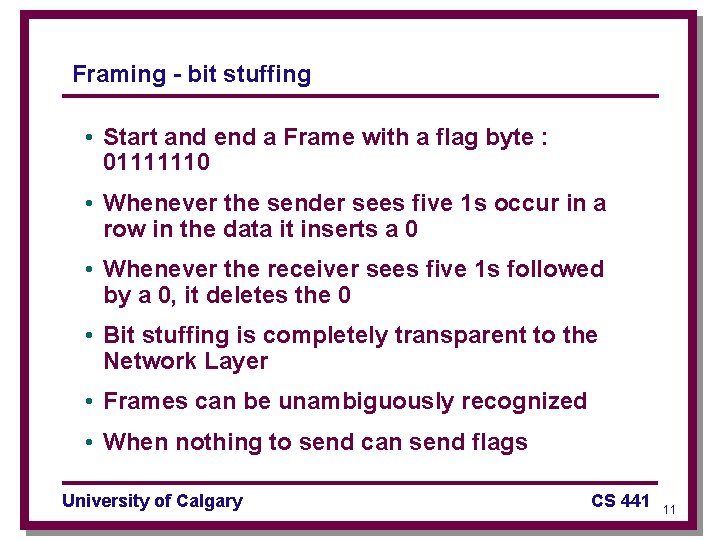 Framing - bit stuffing

• Start and end a Frame with a flag byte : 01111110

• Whenever the sender sees five 1s occur in a row in the data it inserts a 0

• Whenever the receiver sees five 1s followed by a 0, it deletes the 0

• Bit stuffing is completely transparent to the Network Layer

• Frames can be unambiguously recognized

• When nothing to send can send flags

University of Calgary

CS 441

11